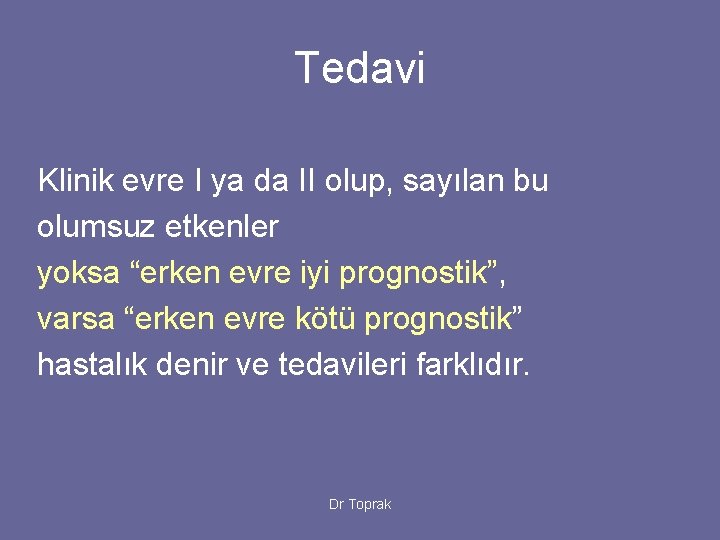 Tedavi

Klinik evre I ya da II olup, sayılan bu olumsuz etkenler yoksa “erken evre iyi prognostik”, varsa “erken evre kötü prognostik” hastalık denir ve tedavileri farklıdır.

Dr Toprak